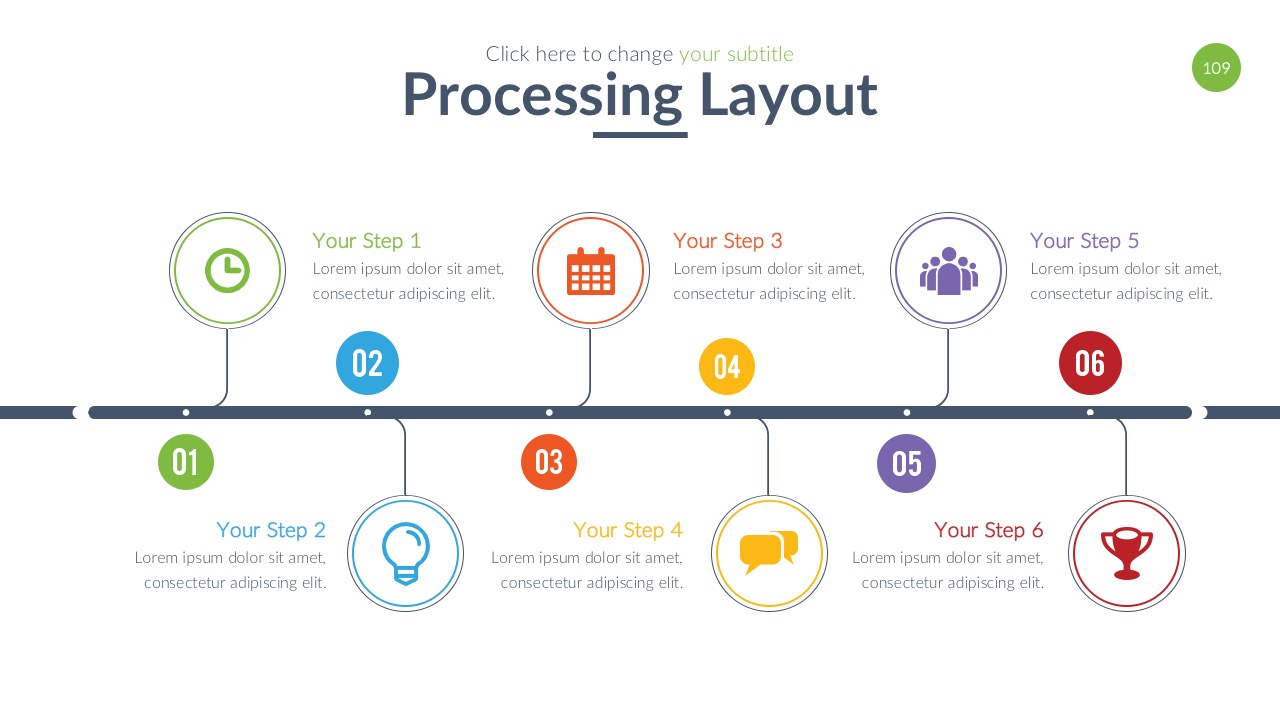 Click here to change your subtitle

Processing Layout

109

Your Step 1
Lorem ipsum dolor sit amet, consectetur adipiscing elit.

Your Step 3
Lorem ipsum dolor sit amet, consectetur adipiscing elit.

Your Step 5
Lorem ipsum dolor sit amet, consectetur adipiscing elit.

02

04

06

01

03

05

Your Step 2
Lorem ipsum dolor sit amet, consectetur adipiscing elit.

Your Step 4
Lorem ipsum dolor sit amet, consectetur adipiscing elit.

Your Step 6
Lorem ipsum dolor sit amet, consectetur adipiscing elit.